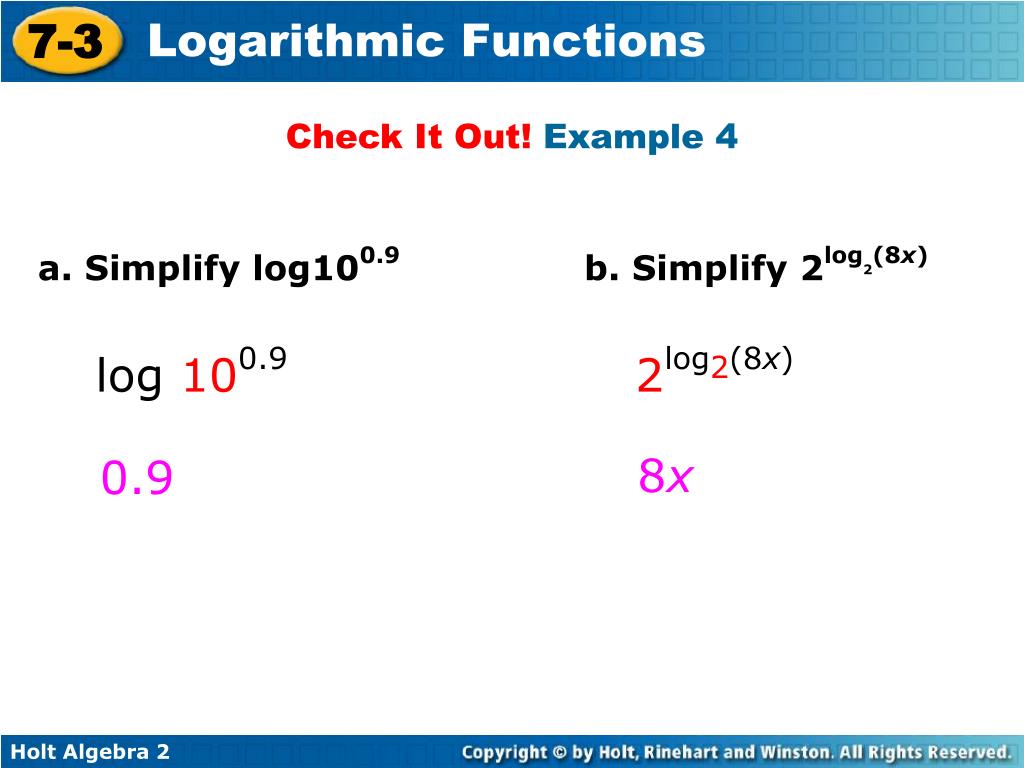 7-3 Logarithmic Functions

Check It Out! Example 4

a. Simplify $\log 10^{0.9}$

$\log 10^{0.9}$

$0.9$

b. Simplify $2^{\log_2(8x)}$

$2^{\log_2(8x)}$

$8x$

Holt Algebra 2

Copyright © by Holt, Rinehart and Winston. All Rights Reserved.